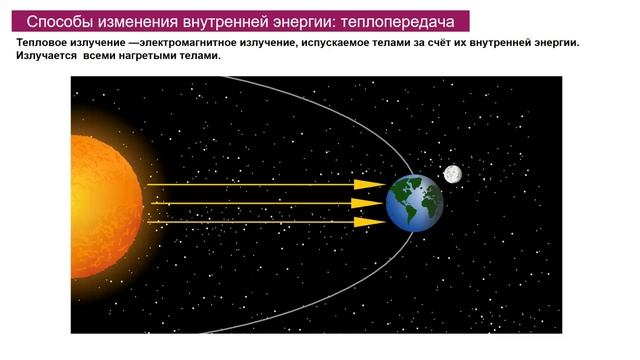 Способы изменения внутренней энергии: теплопередача

Тепловое излучение —электромагнитное излучение, испускаемое телами за счёт их внутренней энергии. Излучается всеми нагретыми телами.